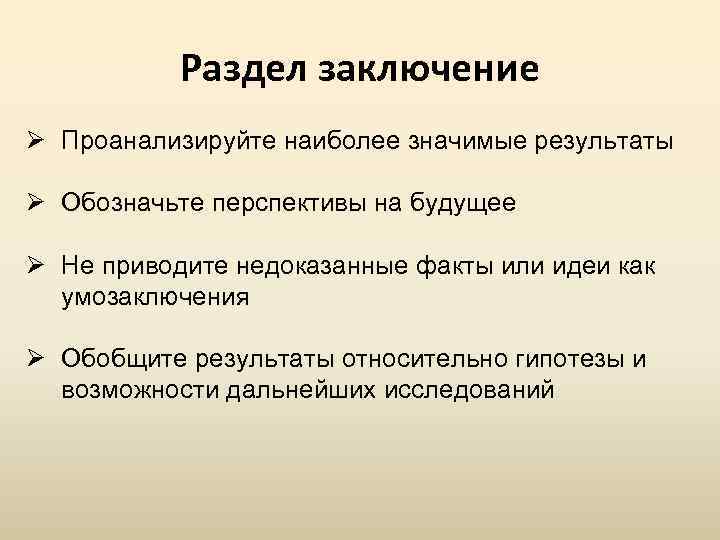 Раздел заключение

➢ Проанализируйте наиболее значимые результаты

➢ Обозначьте перспективы на будущее

➢ Не приводите недоказанные факты или идеи как умозаключения

➢ Обобщите результаты относительно гипотезы и возможности дальнейших исследований